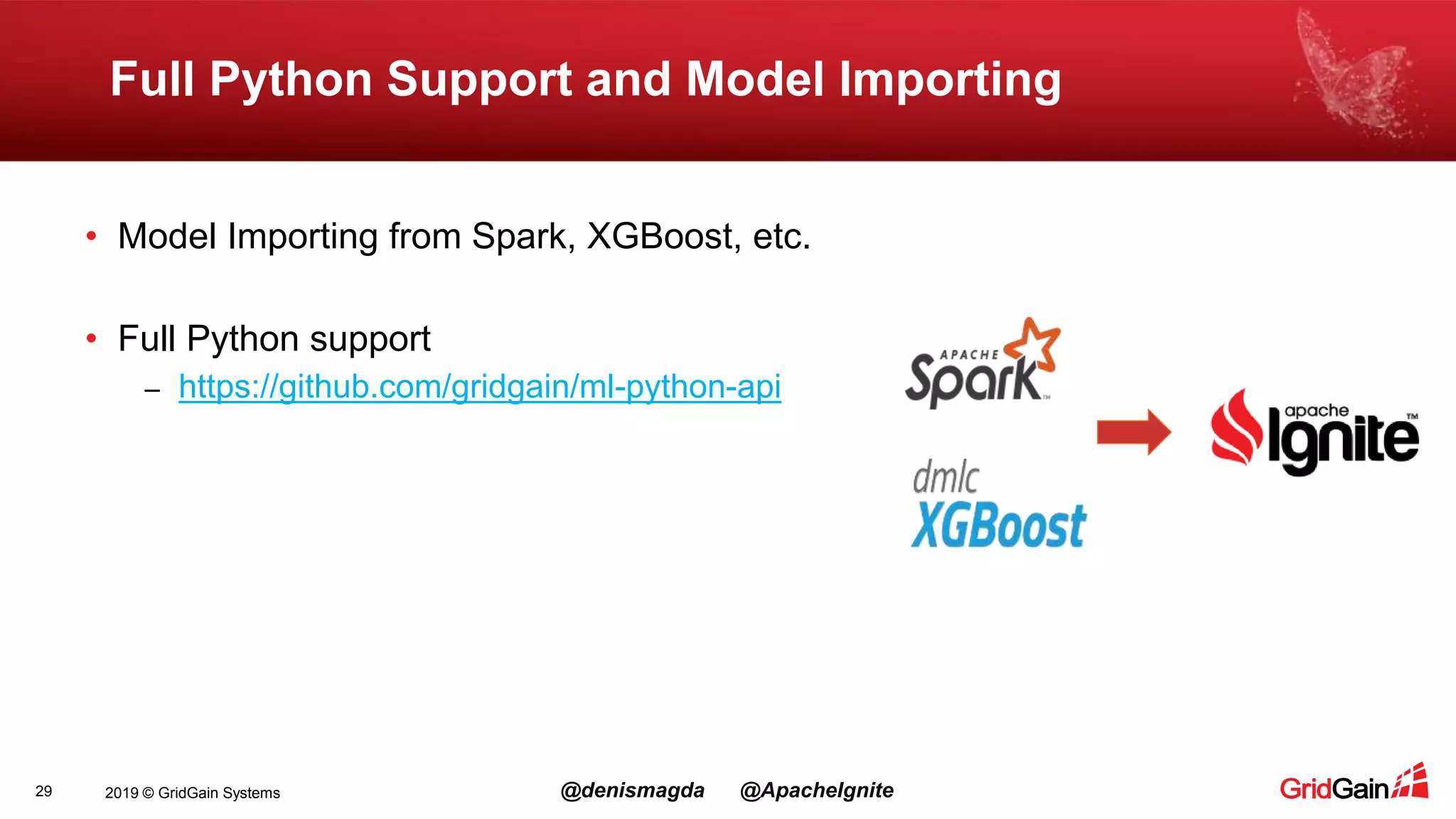 Full Python Support and Model Importing

• Model Importing from Spark, XGBoost, etc.

• Full Python support
  – https://github.com/gridgain/ml-python-api

APACHE Spark™

dmlc XGBoost

apache Ignite™

29 2019 © GridGain Systems @denismagda @ApacheIgnite GridGain